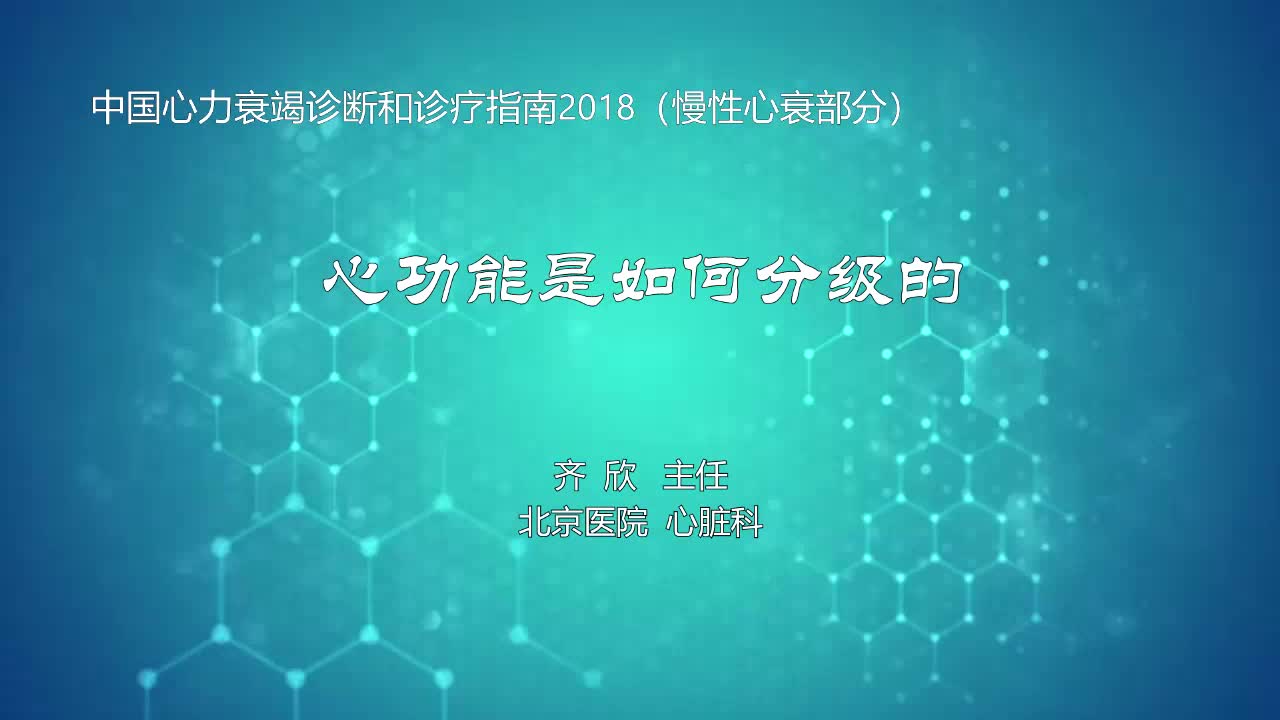 中国心力衰竭诊断和诊疗指南2018（慢性心衰部分）

心功能是如何分级的

齐 欣 主任
北京医院 心脏科